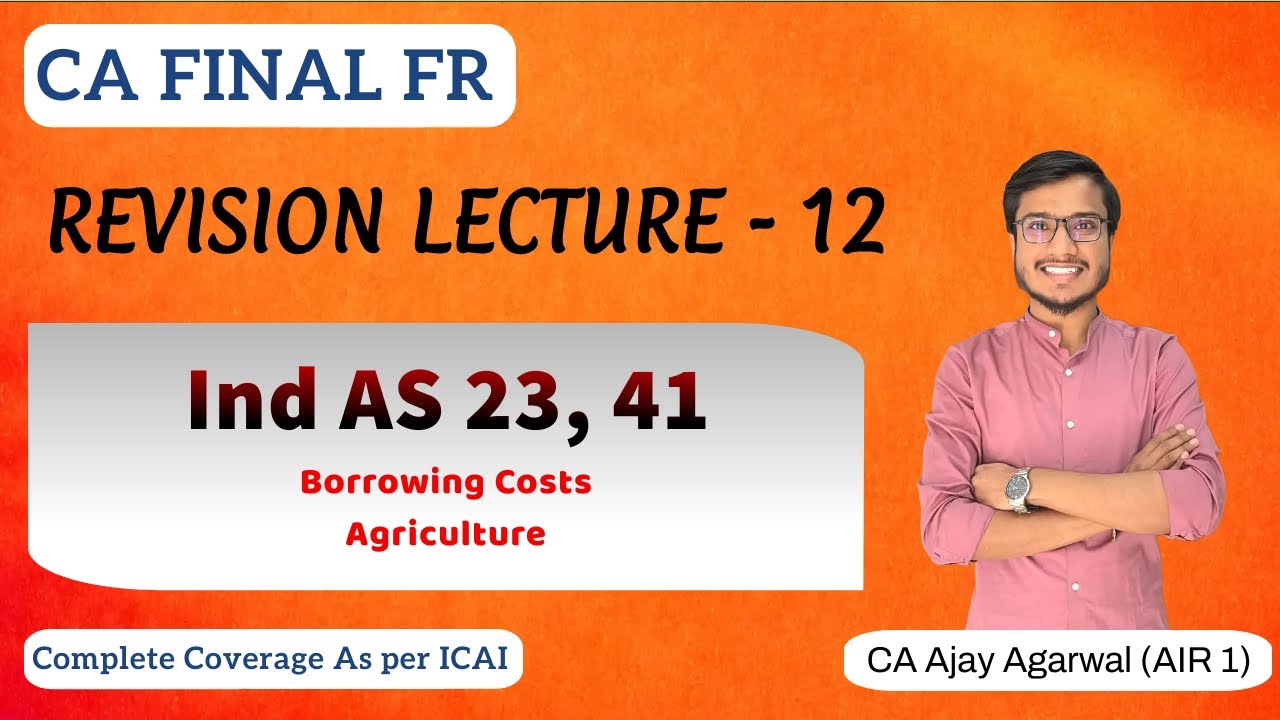 CA FINAL FR

REVISION LECTURE - 12

Ind AS 23, 41

Borrowing Costs

Agriculture

Complete Coverage As per ICAI

CA Ajay Agarwal (AIR 1)